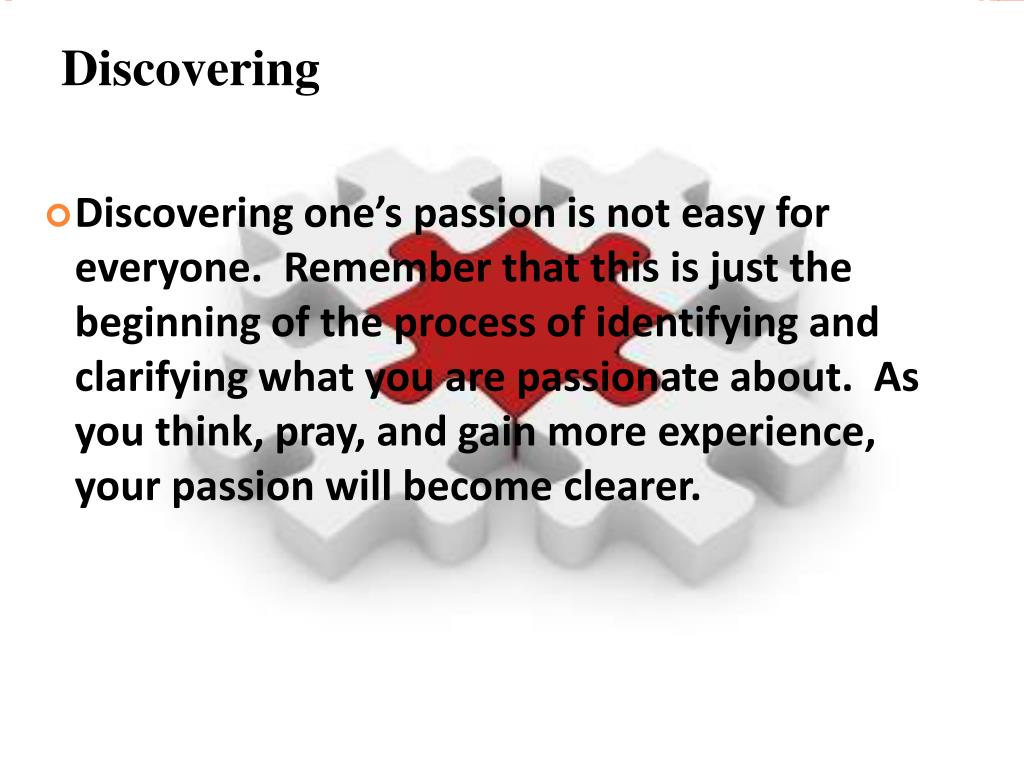 Discovering

Discovering one’s passion is not easy for everyone.  Remember that this is just the beginning of the process of identifying and clarifying what you are passionate about.  As you think, pray, and gain more experience, your passion will become clearer.